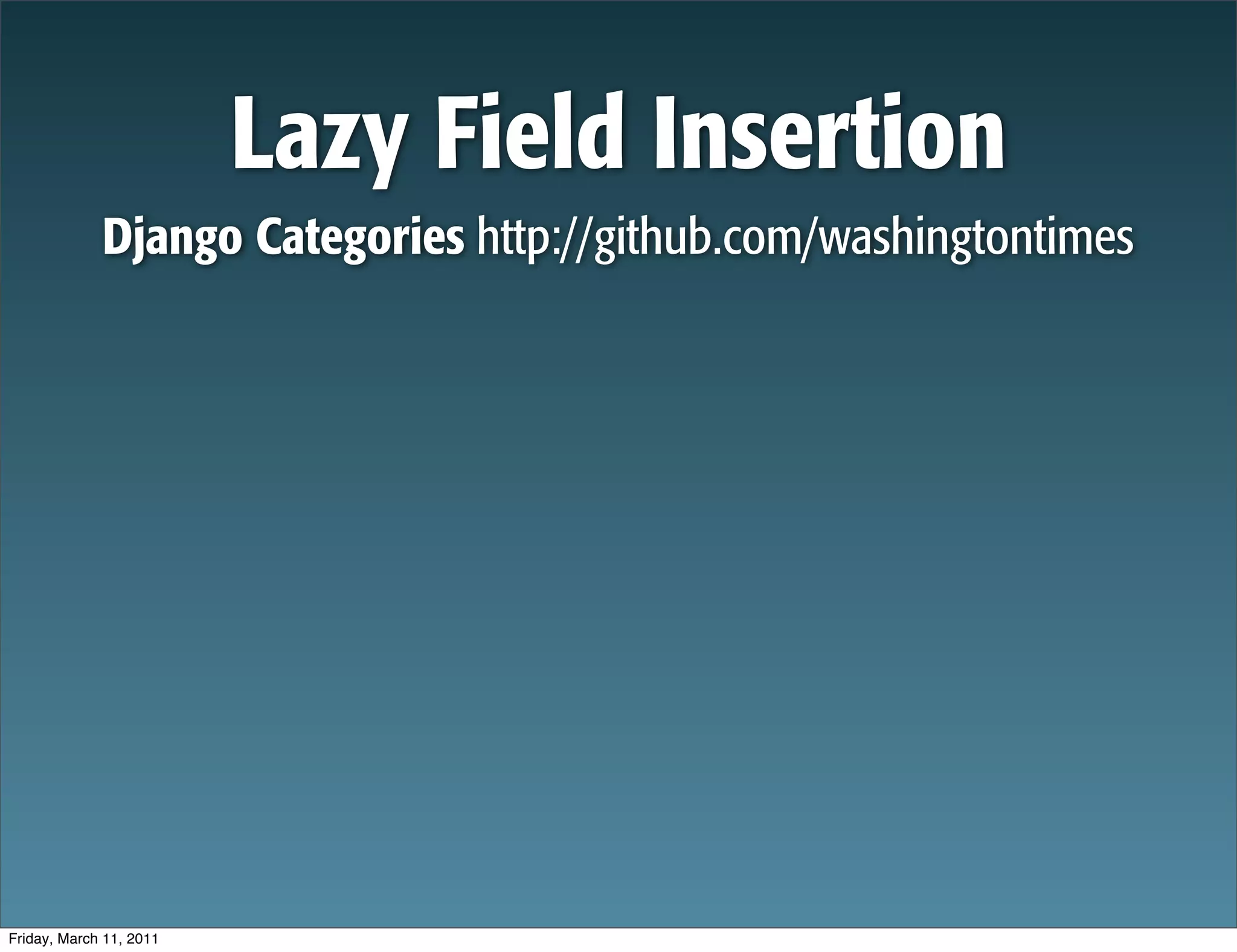 Lazy Field Insertion

Django Categories http://github.com/washingtontimes

Friday, March 11, 2011